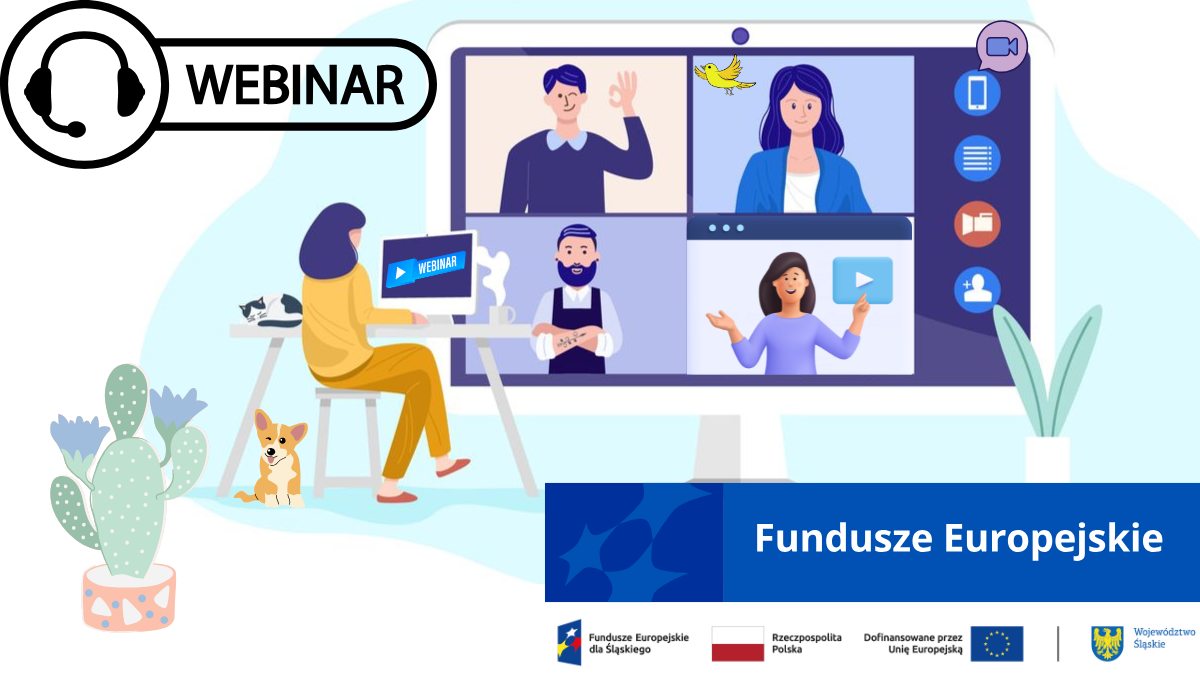 WEBINAR

WEBINAR

Fundusze Europejskie

Fundusze Europejskie dla Śląskiego

Rzeczpospolita Polska

Dofinansowane przez Unię Europejską

Województwo Śląskie